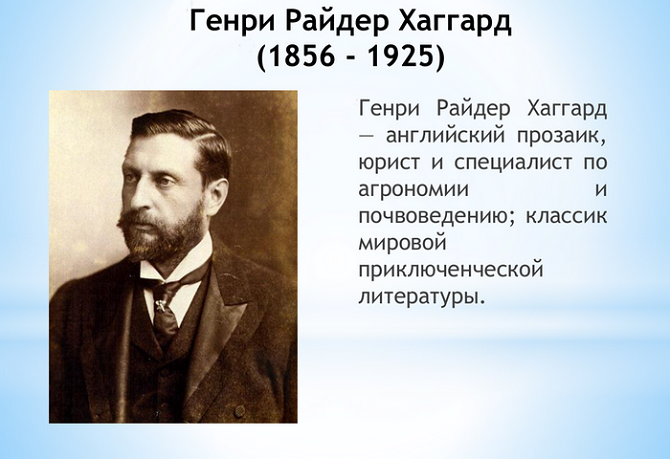 Генри Райдер Хаггард
(1856 - 1925)

Генри Райдер Хаггард — английский прозаик, юрист и специалист по агрономии и почвоведению; классик мировой приключенческой литературы.